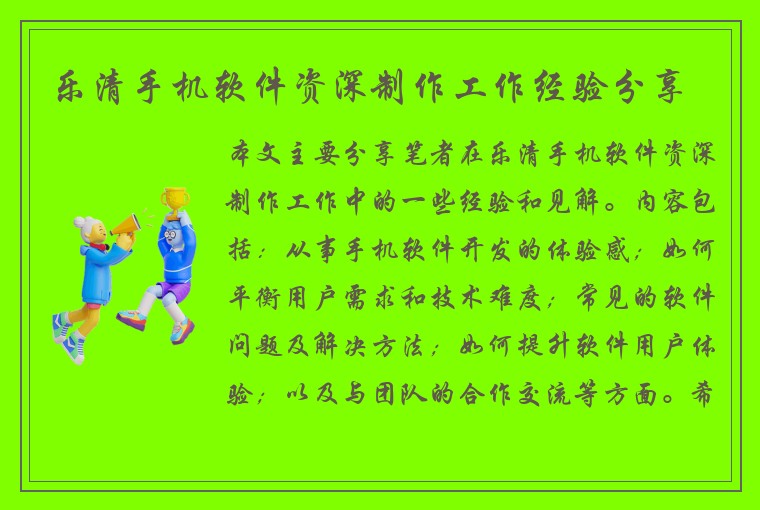 乐清手机软件资深制作工作经验分享

本文主要分享笔者在乐清手机软件资深制作工作中的一些经验和见解。内容包括：从事手机软件开发的体验感；如何平衡用户需求和技术难度；常见的软件问题及解决方法；如何提升软件用户体验；以及与团队的合作交流等方面。希